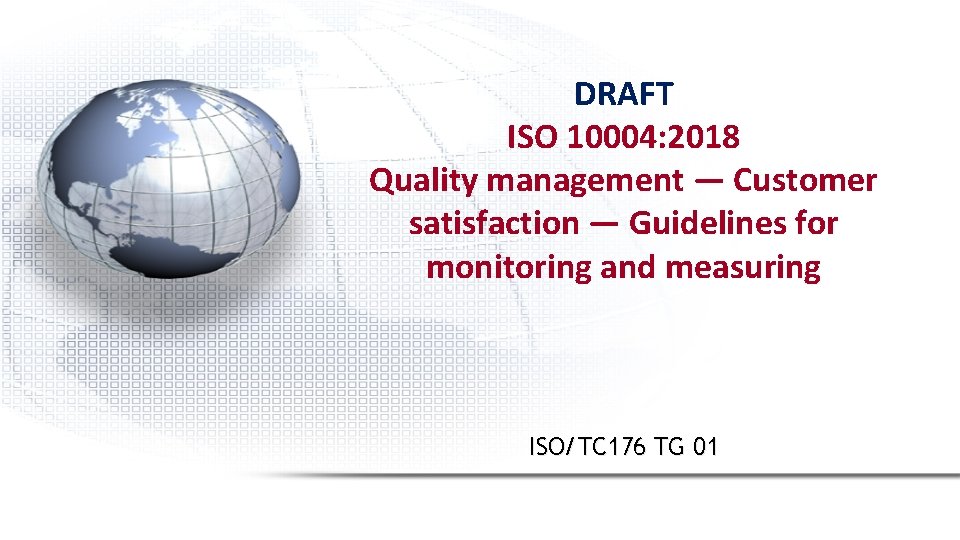 DRAFT
ISO 10004:2018
Quality management — Customer satisfaction — Guidelines for monitoring and measuring

ISO/TC176 TG 01